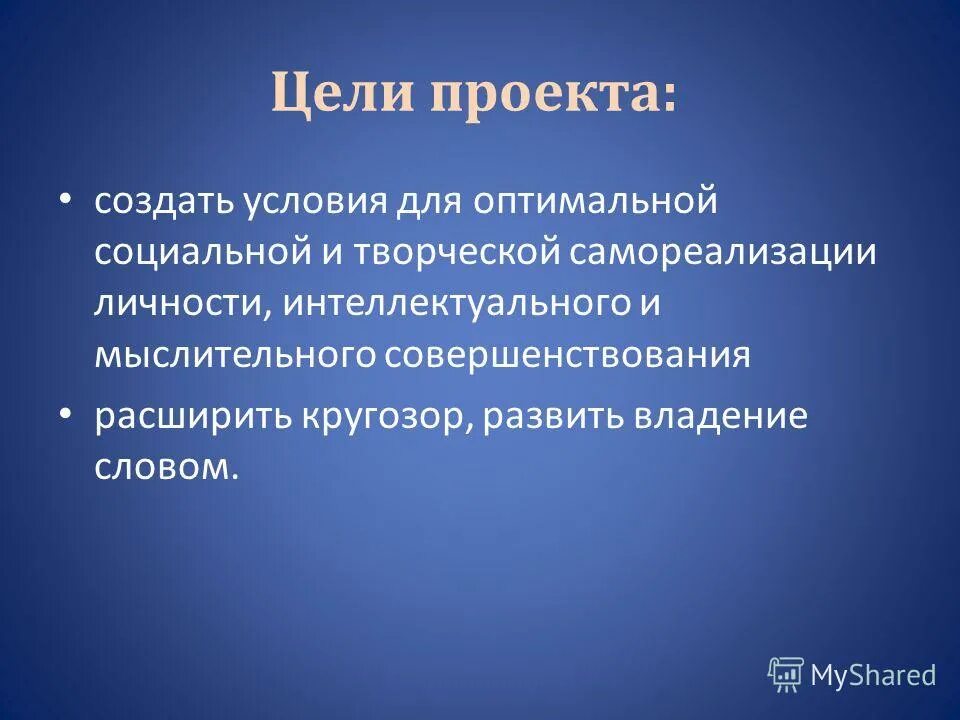 Цели проекта:

• создать условия для оптимальной социальной и творческой самореализации личности, интеллектуального и мыслительного совершенствования

• расширить кругозор, развить владение словом.

MyShared